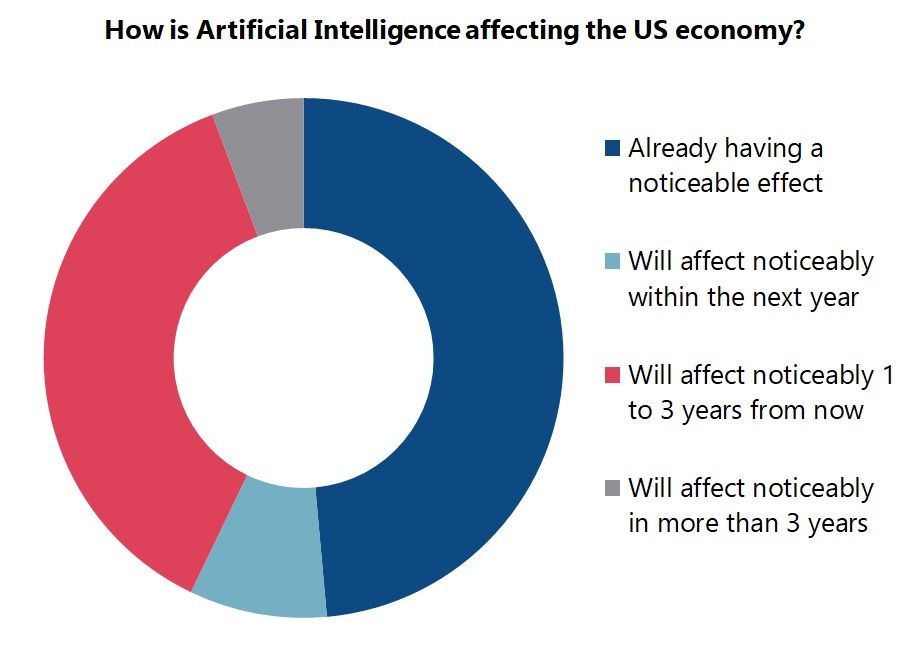 How is Artificial Intelligence affecting the US economy?

Already having a noticeable effect

Will affect noticeably within the next year

Will affect noticeably 1 to 3 years from now

Will affect noticeably in more than 3 years